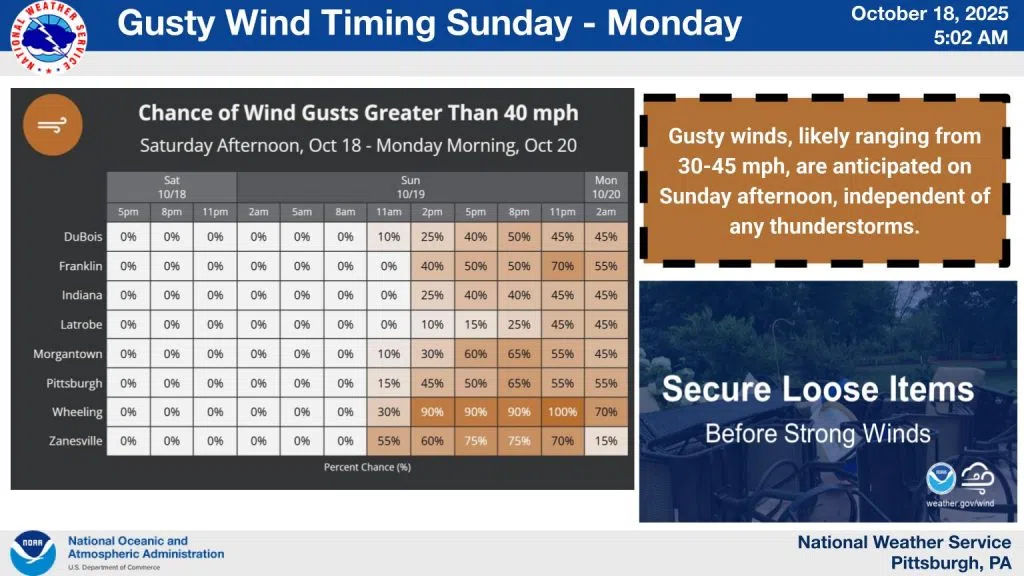 NATIONAL WEATHER SERVICE

Gusty Wind Timing Sunday - Monday

October 18, 2025
5:02 AM

Chance of Wind Gusts Greater Than 40 mph
Saturday Afternoon, Oct 18 - Monday Morning, Oct 20

| | Sat 10/18 | | | Sun 10/19 | | | | | | | | Mon 10/20 |
|---|---|---|---|---|---|---|---|---|---|---|---|---|
| | 5pm | 8pm | 11pm | 2am | 5am | 8am | 11am | 2pm | 5pm | 8pm | 11pm | 2am |
| DuBois | 0% | 0% | 0% | 0% | 0% | 0% | 10% | 25% | 40% | 50% | 45% | 45% |
| Franklin | 0% | 0% | 0% | 0% | 0% | 0% | 0% | 40% | 50% | 50% | 70% | 55% |
| Indiana | 0% | 0% | 0% | 0% | 0% | 0% | 0% | 25% | 40% | 40% | 45% | 45% |
| Latrobe | 0% | 0% | 0% | 0% | 0% | 0% | 0% | 10% | 15% | 25% | 45% | 45% |
| Morgantown | 0% | 0% | 0% | 0% | 0% | 0% | 10% | 30% | 60% | 65% | 55% | 45% |
| Pittsburgh | 0% | 0% | 0% | 0% | 0% | 0% | 15% | 45% | 50% | 65% | 55% | 55% |
| Wheeling | 0% | 0% | 0% | 0% | 0% | 0% | 30% | 90% | 90% | 90% | 100% | 70% |
| Zanesville | 0% | 0% | 0% | 0% | 0% | 0% | 55% | 60% | 75% | 75% | 70% | 15% |

Percent Chance (%)

Gusty winds, likely ranging from 30-45 mph, are anticipated on Sunday afternoon, independent of any thunderstorms.

Secure Loose Items
Before Strong Winds

weather.gov/wind

NOAA
National Oceanic and Atmospheric Administration
U.S. Department of Commerce

National Weather Service
Pittsburgh, PA